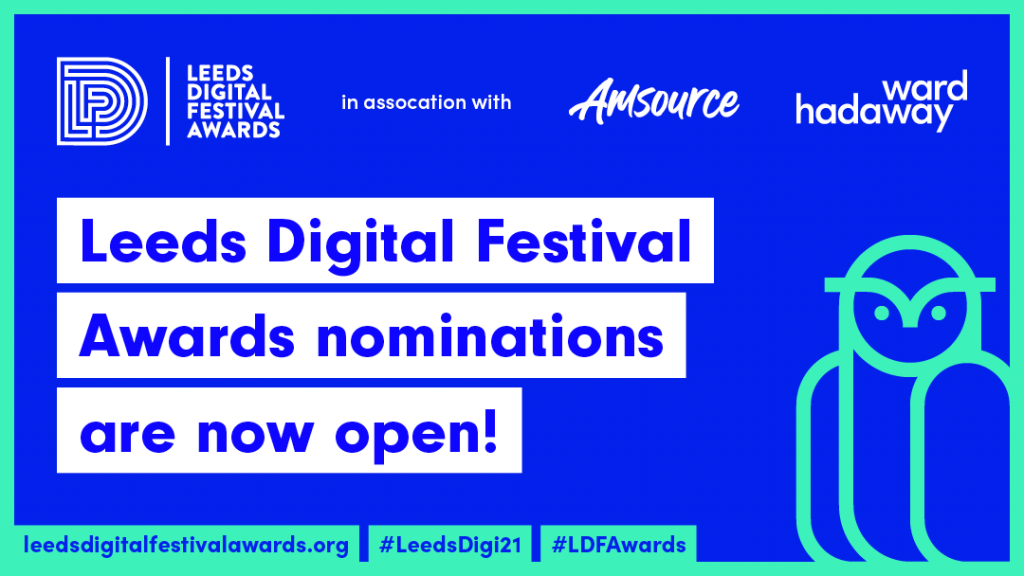 LEEDS DIGITAL FESTIVAL AWARDS

in assocation with

Amsource

ward hadaway

Leeds Digital Festival Awards nominations are now open!

leedsdigitalfestivalawards.org

#LeedsDigi21

#LDFAwards